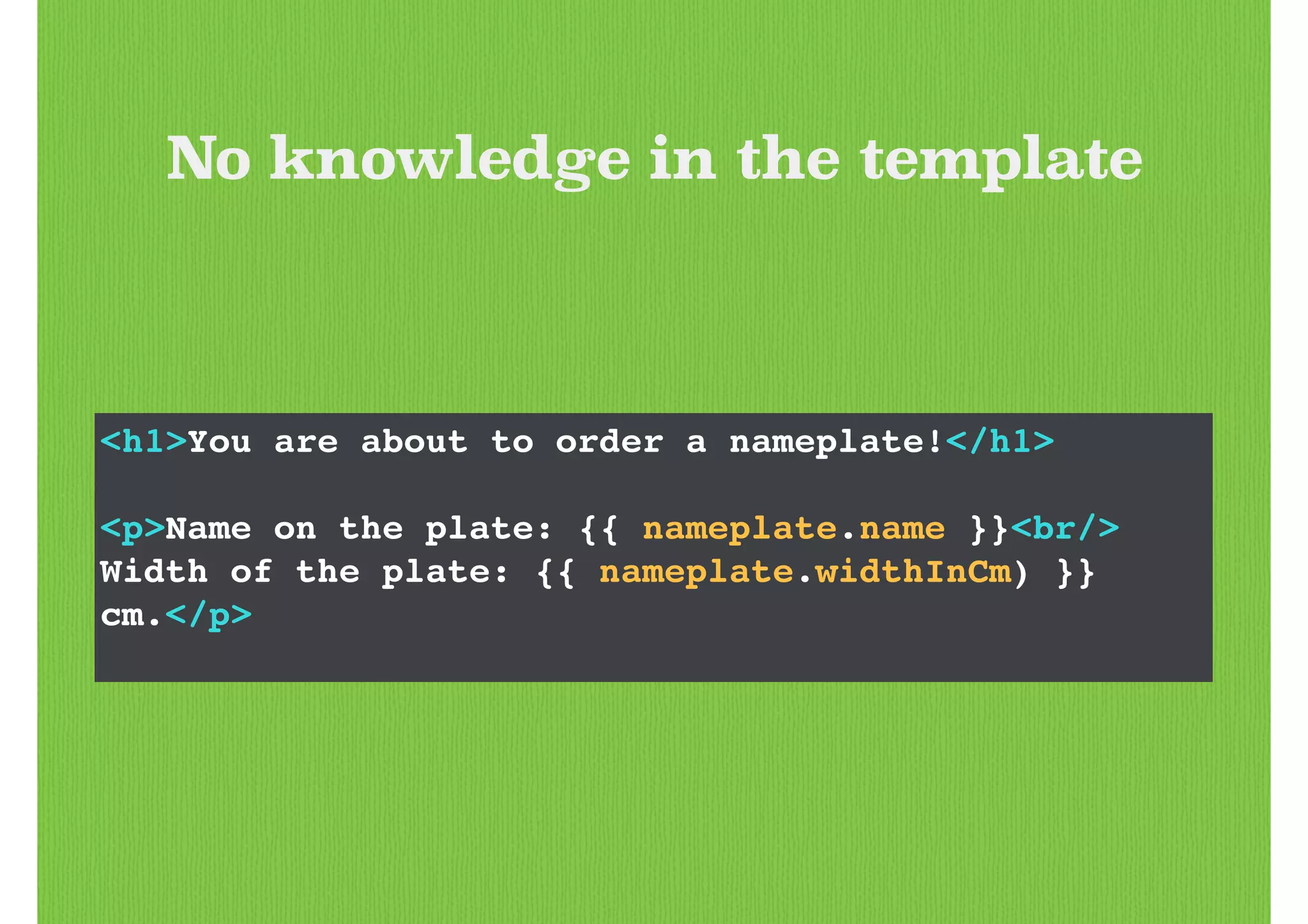 No knowledge in the template

<h1>You are about to order a nameplate!</h1>

<p>Name on the plate: {{ nameplate.name }}<br/>
Width of the plate: {{ nameplate.widthInCm) }}
cm.</p>